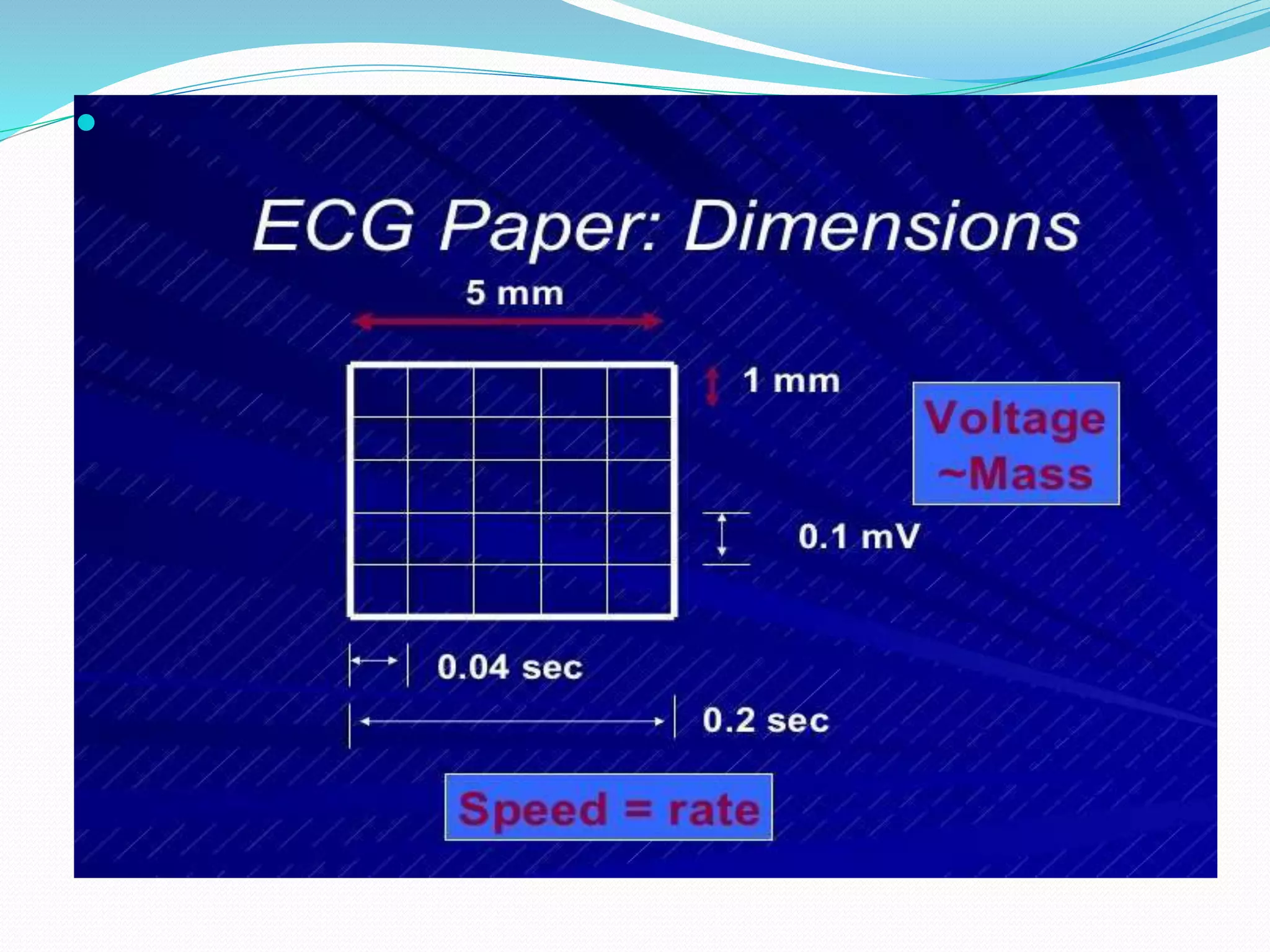 ECG Paper: Dimensions

5 mm

1 mm

Voltage ~Mass

0.1 mV

0.04 sec

0.2 sec

Speed = rate